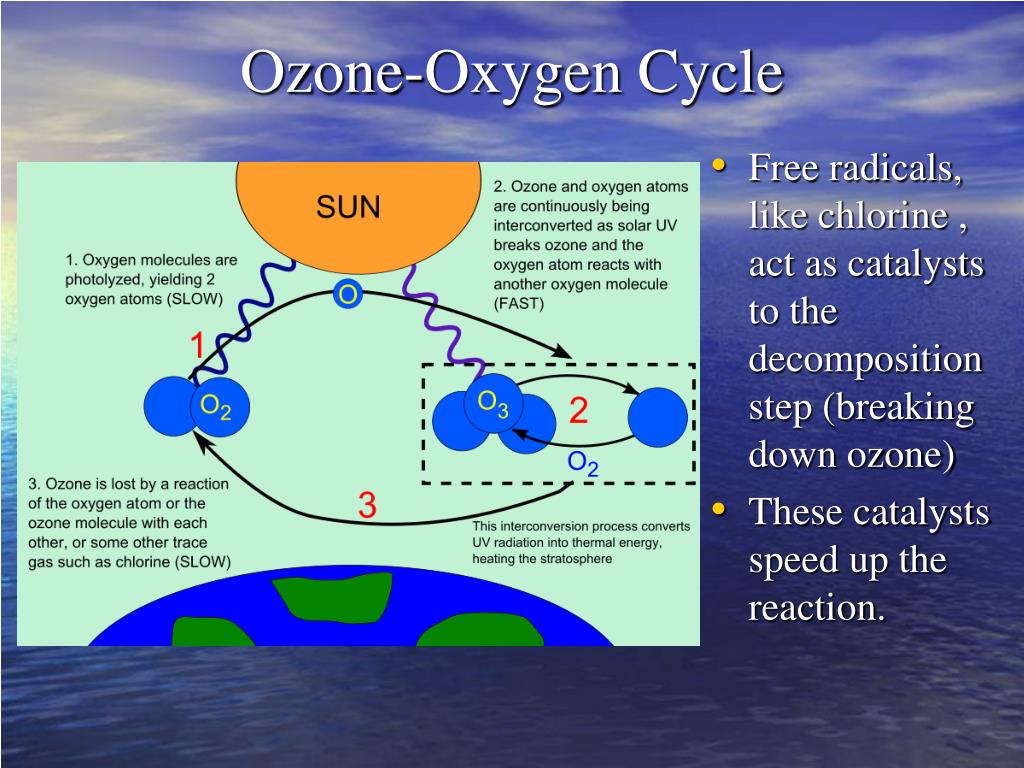 Ozone-Oxygen Cycle

SUN

1. Oxygen molecules are photolyzed, yielding 2 oxygen atoms (SLOW)

2. Ozone and oxygen atoms are continuously being interconverted as solar UV breaks ozone and the oxygen atom reacts with another oxygen molecule (FAST)

O

1

$O_2$

$O_3$

2

$O_2$

3

3. Ozone is lost by a reaction of the oxygen atom or the ozone molecule with each other, or some other trace gas such as chlorine (SLOW)

This interconversion process converts UV radiation into thermal energy, heating the stratosphere

• Free radicals, like chlorine , act as catalysts to the decomposition step (breaking down ozone)
• These catalysts speed up the reaction.